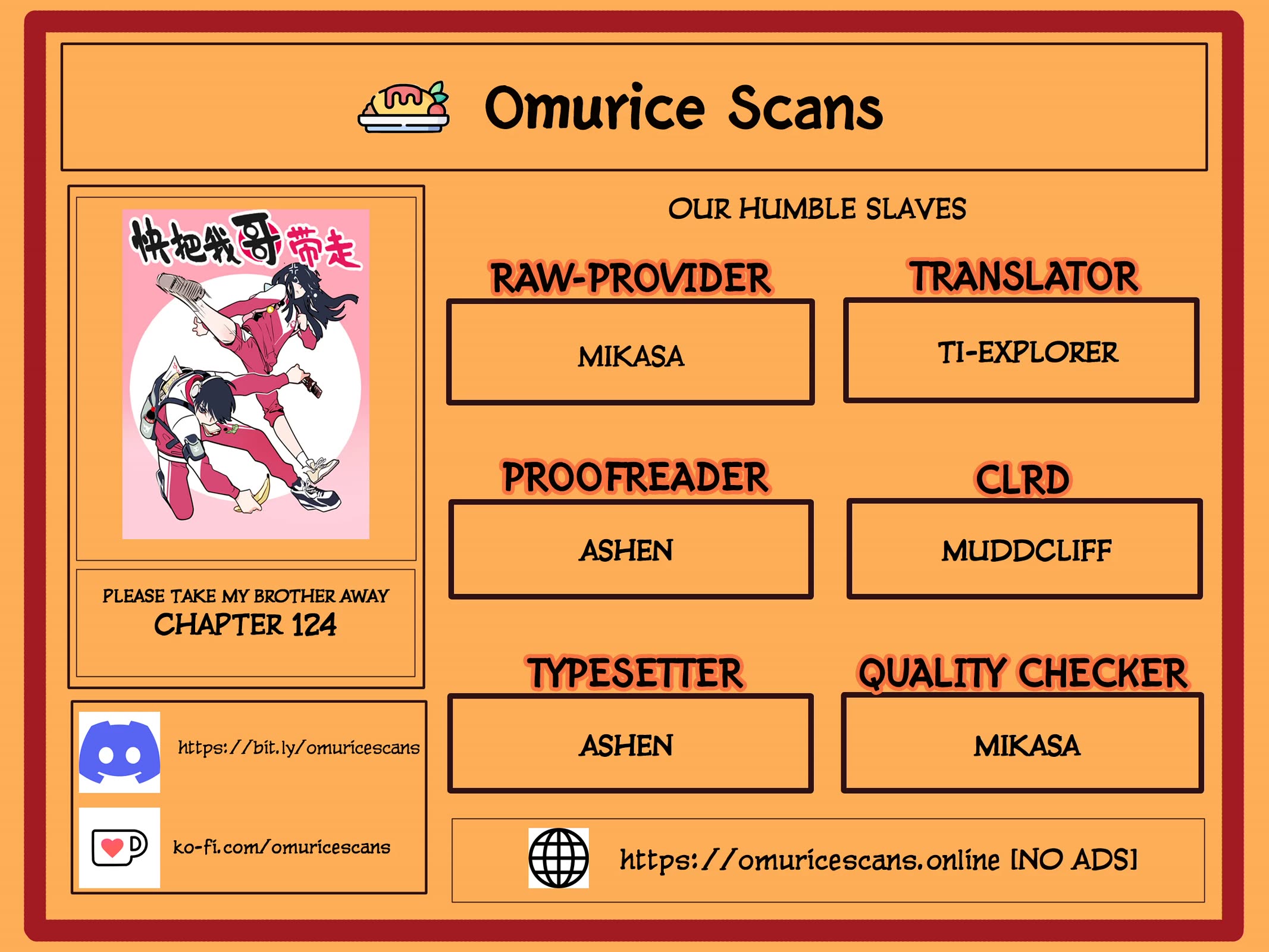 Omurice Scans

快把我哥带走

PLEASE TAKE MY BROTHER AWAY
CHAPTER 124

https://bit.ly/omuricescans

ko-fi.com/omuricescans

OUR HUMBLE SLAVES

RAW-PROVIDER
MIKASA

TRANSLATOR
TI-EXPLORER

PROOFREADER
ASHEN

CLRD
MUDDCLIFF

TYPESETTER
ASHEN

QUALITY CHECKER
MIKASA

https://omuricescans.online [NO ADS]